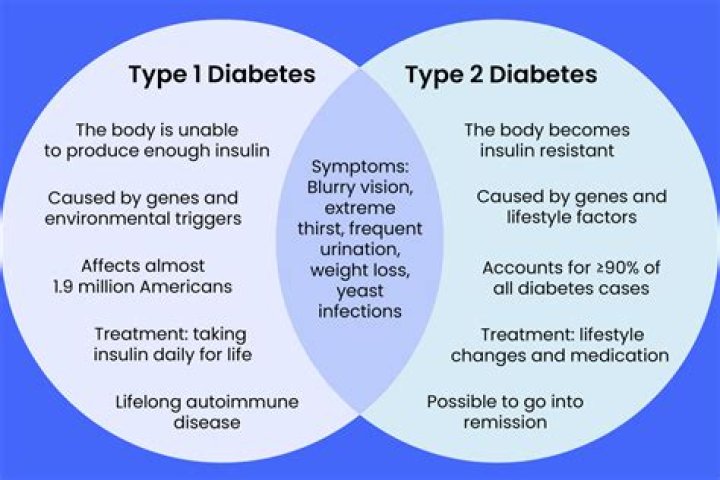 Type 1 Diabetes

The body is unable to produce enough insulin

Caused by genes and environmental triggers

Affects almost 1.9 million Americans

Treatment: taking insulin daily for life

Lifelong autoimmune disease

Symptoms: Blurry vision, extreme thirst, frequent urination, weight loss, yeast infections

Type 2 Diabetes

The body becomes insulin resistant

Caused by genes and lifestyle factors

Accounts for ≥90% of all diabetes cases

Treatment: lifestyle changes and medication

Possible to go into remission